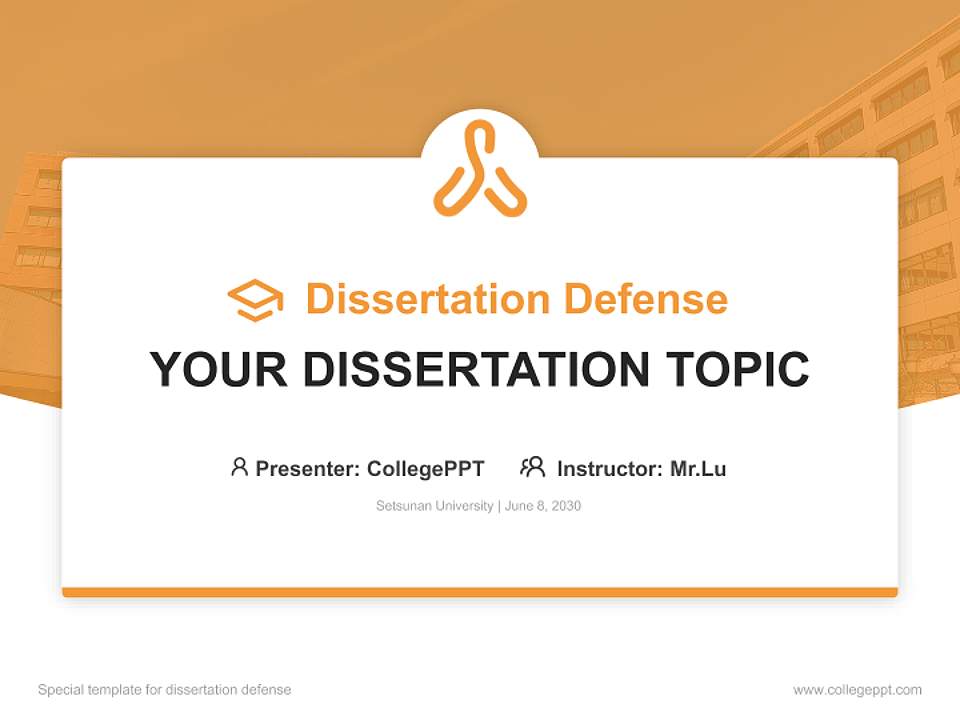 Dissertation Defense

YOUR DISSERTATION TOPIC

Presenter: CollegePPT Instructor: Mr.Lu

Setsunan University | June 8, 2030

Special template for dissertation defense

www.collegeppt.com